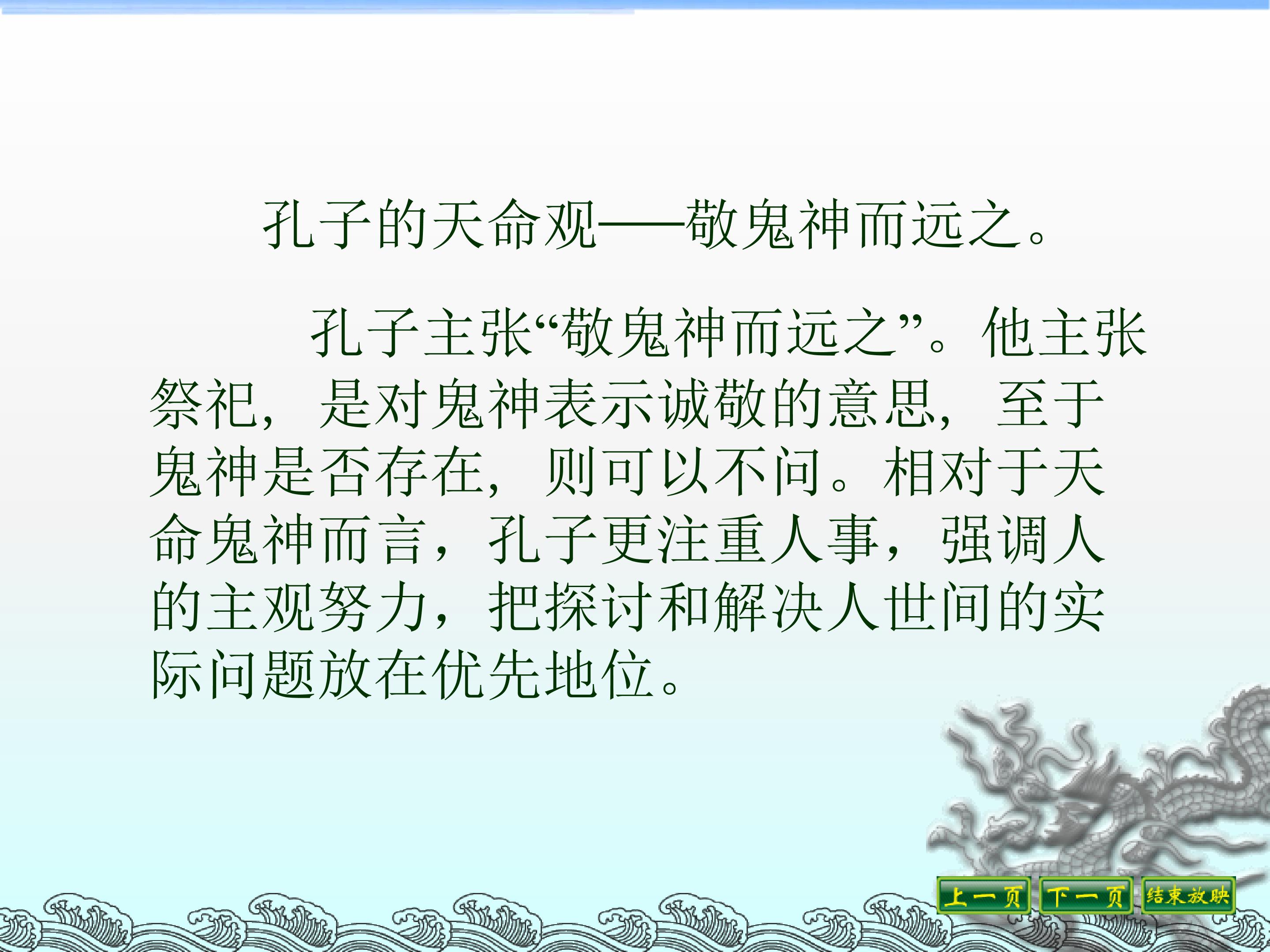 孔子的天命观——敬鬼神而远之。

孔子主张“敬鬼神而远之”。他主张祭祀，是对鬼神表示诚敬的意思，至于鬼神是否存在，则可以不问。相对于天命鬼神而言，孔子更注重人事，强调人的主观努力，把探讨和解决人世间的实际问题放在优先地位。

上一页 下一页 结束放映